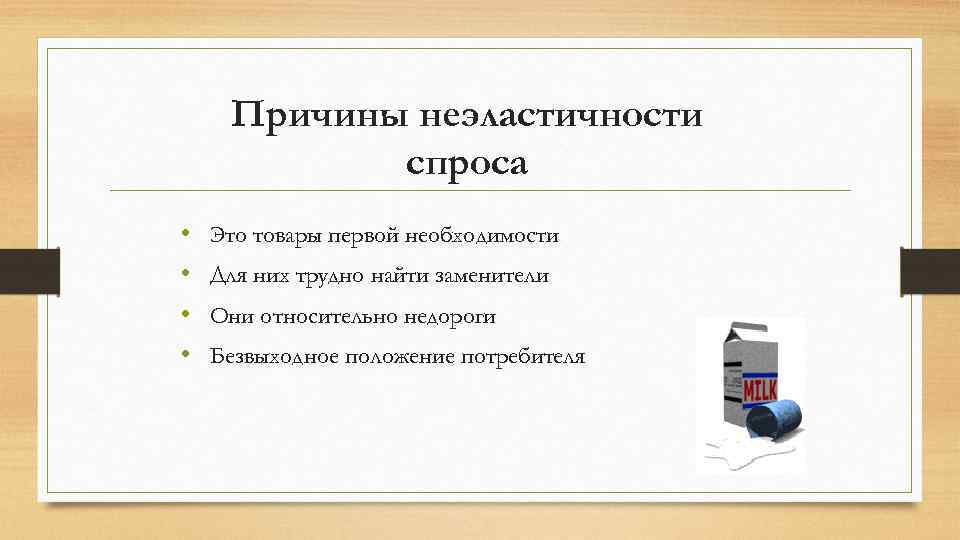 Причины неэластичности спроса

• Это товары первой необходимости
• Для них трудно найти заменители
• Они относительно недороги
• Безвыходное положение потребителя

MILK